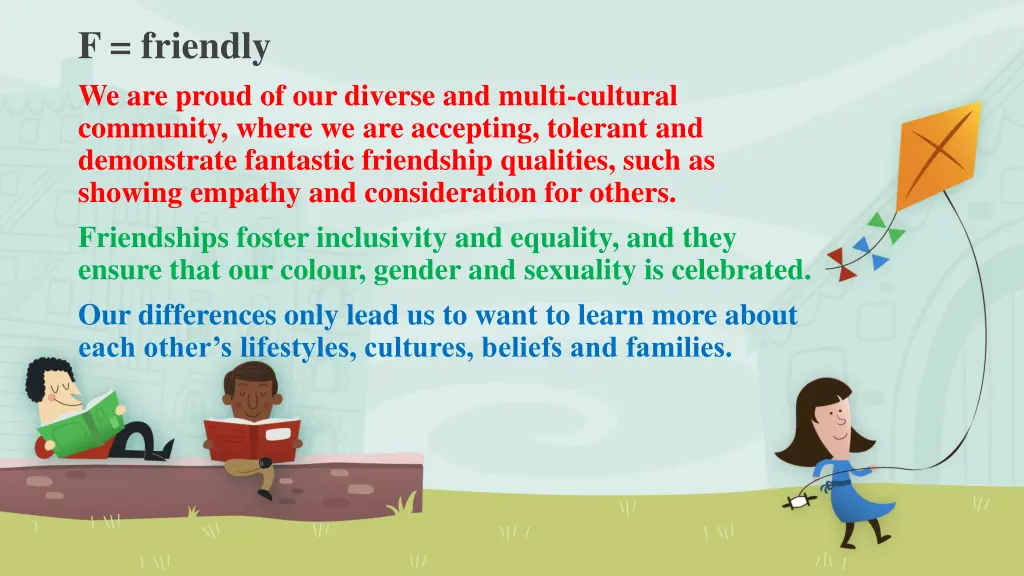 F = friendly

We are proud of our diverse and multi-cultural community, where we are accepting, tolerant and demonstrate fantastic friendship qualities, such as showing empathy and consideration for others.

Friendships foster inclusivity and equality, and they ensure that our colour, gender and sexuality is celebrated.

Our differences only lead us to want to learn more about each other's lifestyles, cultures, beliefs and families.